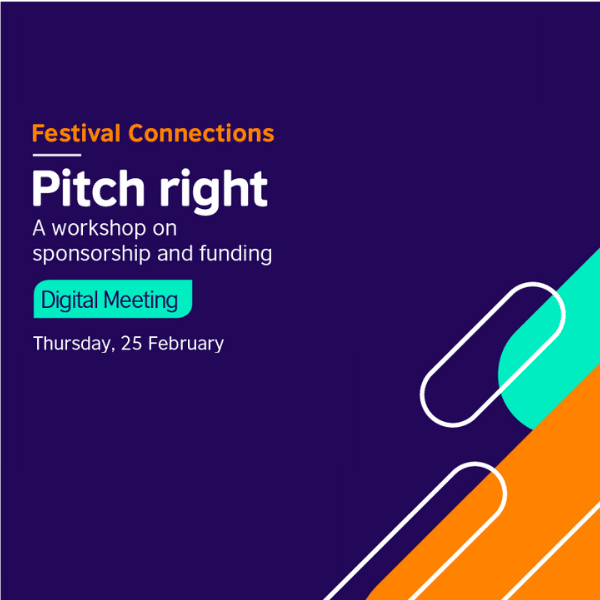 Festival Connections

Pitch right

A workshop on sponsorship and funding

Digital Meeting

Thursday, 25 February